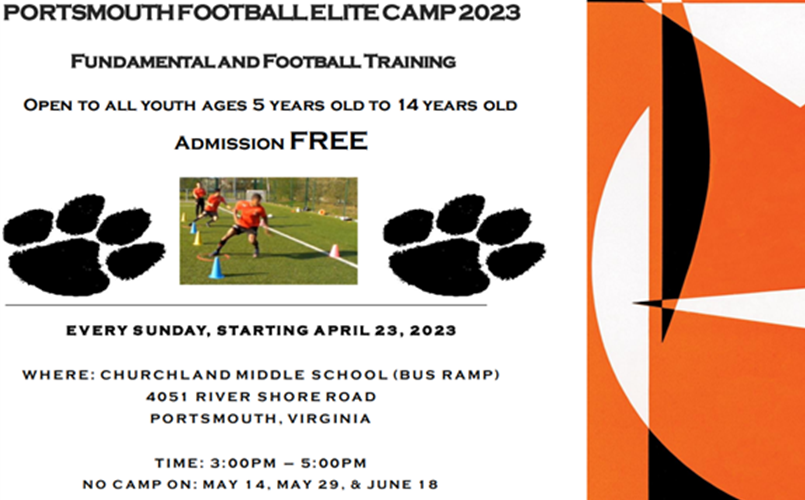 PORTSMOUTH FOOTBALL ELITE CAMP 2023

FUNDAMENTAL AND FOOTBALL TRAINING

OPEN TO ALL YOUTH AGES 5 YEARS OLD TO 14 YEARS OLD

ADMISSION FREE

EVERY SUNDAY, STARTING APRIL 23, 2023

WHERE: CHURCHLAND MIDDLE SCHOOL (BUS RAMP)
4051 RIVER SHORE ROAD
PORTSMOUTH, VIRGINIA

TIME: 3:00PM – 5:00PM
NO CAMP ON: MAY 14, MAY 29, & JUNE 18